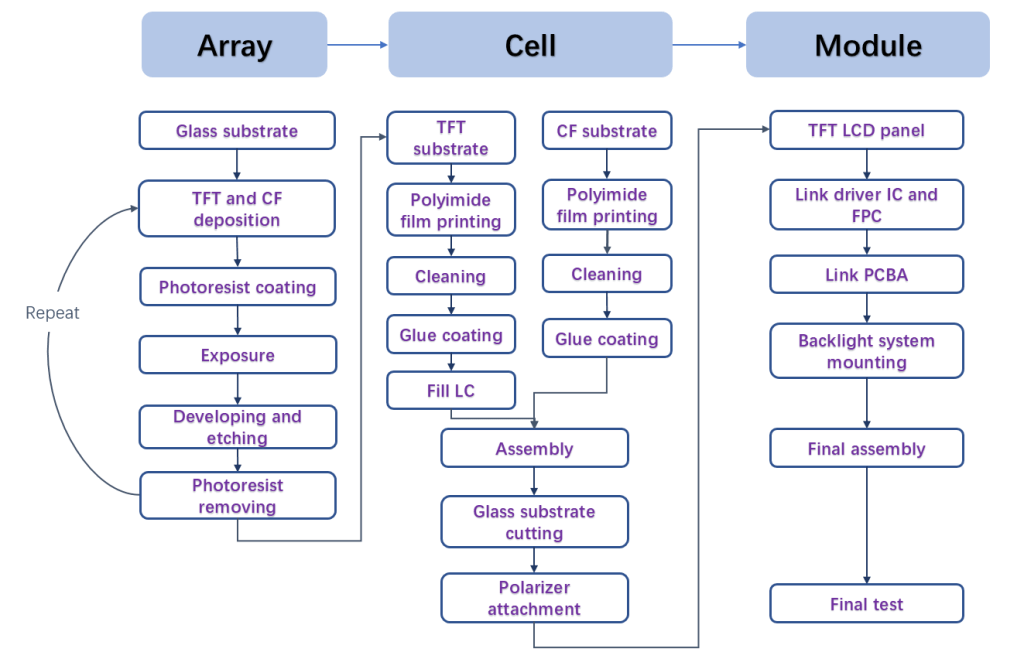 Array

Cell

Module

Glass substrate

TFT and CF deposition

Photoresist coating

Exposure

Developing and etching

Photoresist removing

Repeat

TFT substrate

Polyimide film printing

Cleaning

Glue coating

Fill LC

CF substrate

Polyimide film printing

Cleaning

Glue coating

Assembly

Glass substrate cutting

Polarizer attachment

TFT LCD panel

Link driver IC and FPC

Link PCBA

Backlight system mounting

Final assembly

Final test